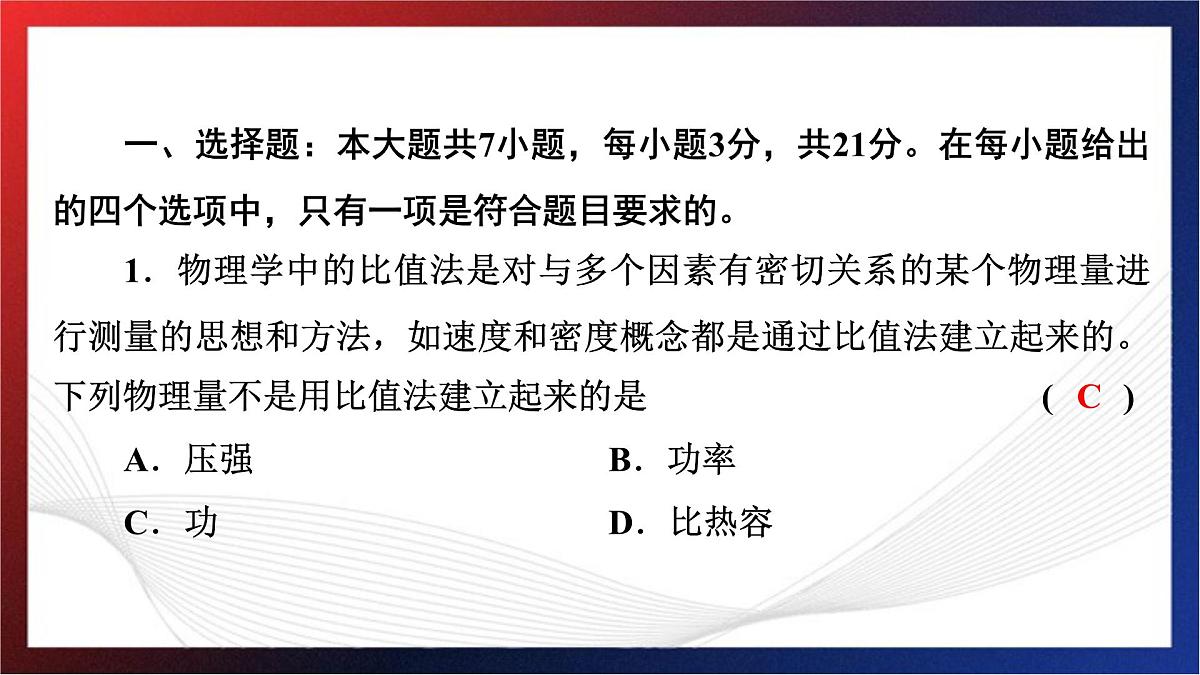 一、选择题：本大题共7小题，每小题3分，共21分。在每小题给出的四个选项中，只有一项是符合题目要求的。

1．物理学中的比值法是对与多个因素有密切关系的某个物理量进行测量的思想和方法，如速度和密度概念都是通过比值法建立起来的。下列物理量不是用比值法建立起来的是　　　　( C )

A．压强　　　　B．功率

C．功　　　　D．比热容